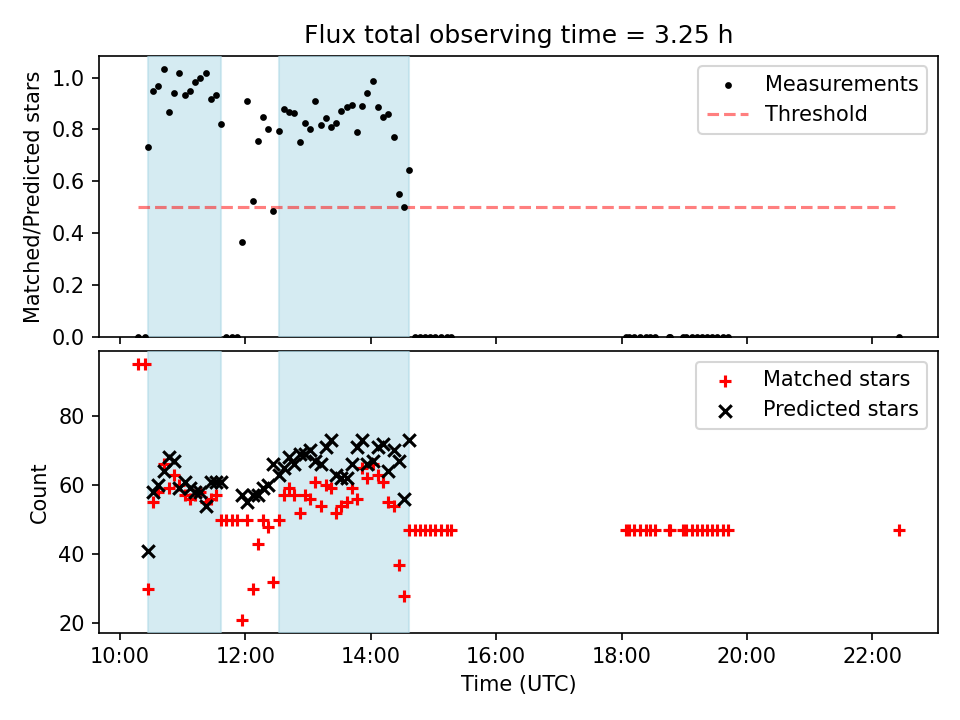 Flux total observing time = 3.25 h

Matched/Predicted stars

1.0
0.8
0.6
0.4
0.2
0.0

Measurements
Threshold

Count

80
60
40
20

Matched stars
Predicted stars

10:00
12:00
14:00
16:00
18:00
20:00
22:00

Time (UTC)